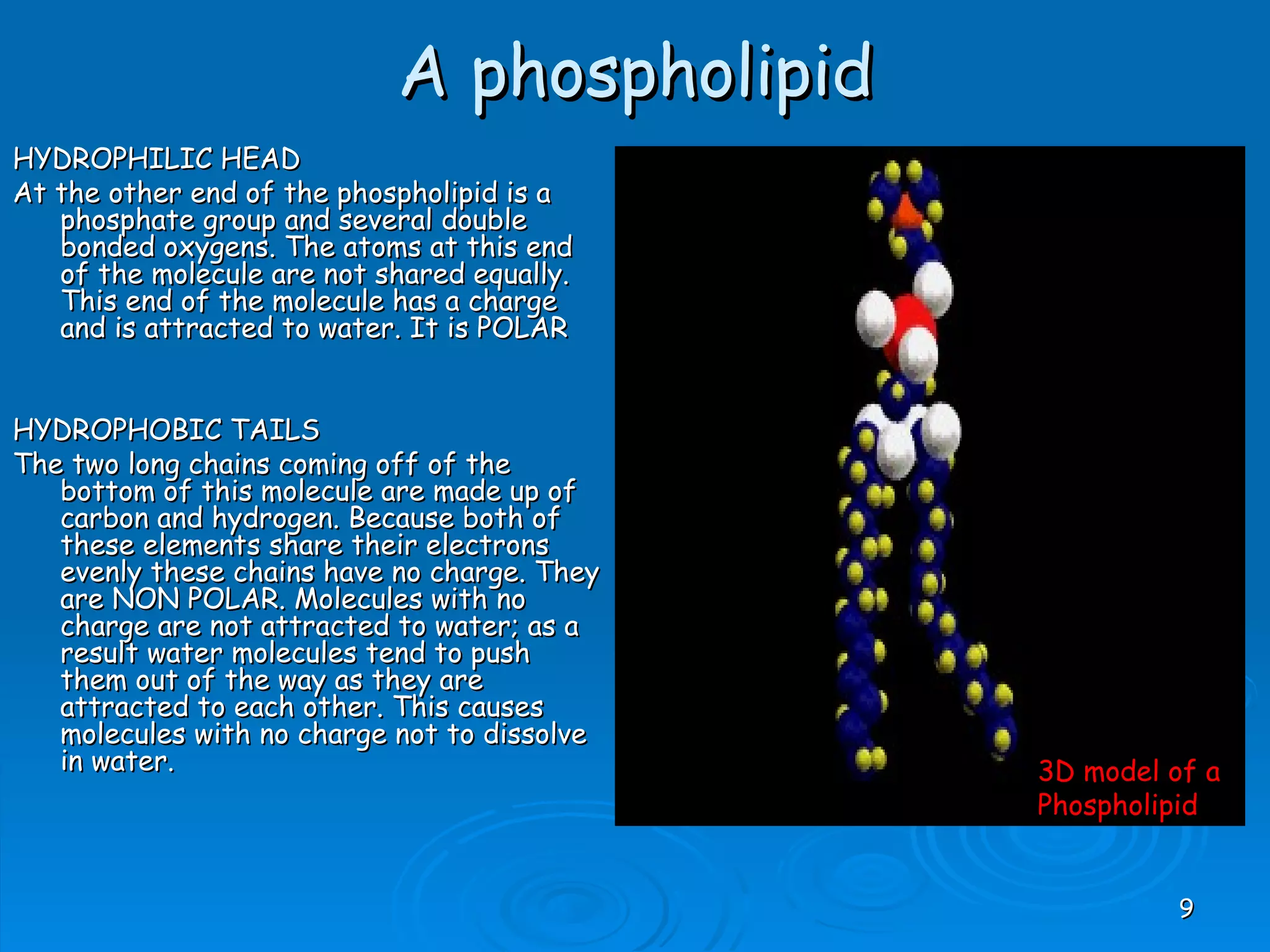 A phospholipid

HYDROPHILIC HEAD

At the other end of the phospholipid is a phosphate group and several double bonded oxygens. The atoms at this end of the molecule are not shared equally. This end of the molecule has a charge and is attracted to water. It is POLAR

HYDROPHOBIC TAILS

The two long chains coming off of the bottom of this molecule are made up of carbon and hydrogen. Because both of these elements share their electrons evenly these chains have no charge. They are NON POLAR. Molecules with no charge are not attracted to water; as a result water molecules tend to push them out of the way as they are attracted to each other. This causes molecules with no charge not to dissolve in water.

3D model of a Phospholipid

9